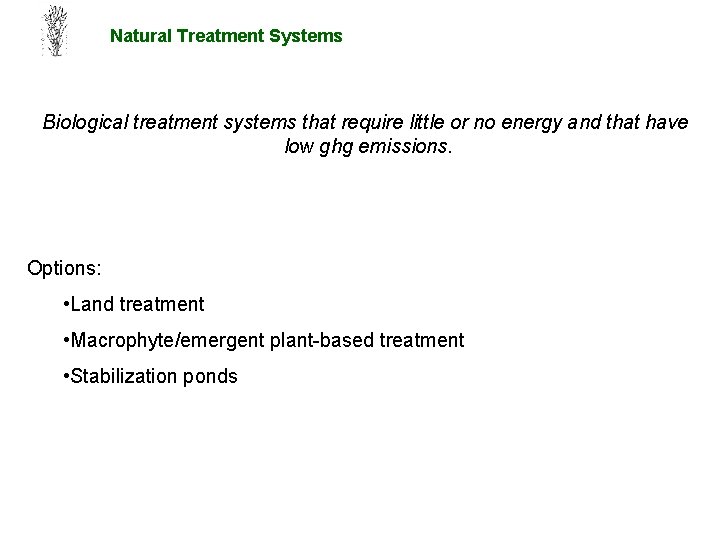 Natural Treatment Systems

Biological treatment systems that require little or no energy and that have low ghg emissions.

Options:

•Land treatment

•Macrophyte/emergent plant-based treatment

•Stabilization ponds